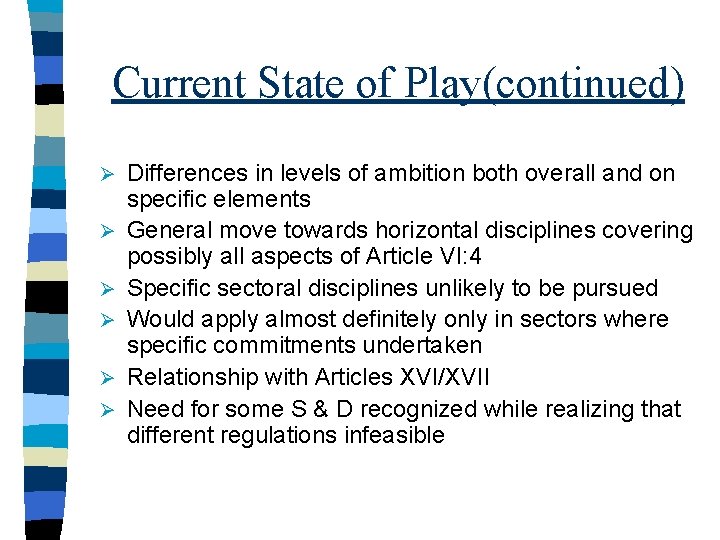 Current State of Play(continued)

➢ Differences in levels of ambition both overall and on specific elements
➢ General move towards horizontal disciplines covering possibly all aspects of Article VI:4
➢ Specific sectoral disciplines unlikely to be pursued
➢ Would apply almost definitely only in sectors where specific commitments undertaken
➢ Relationship with Articles XVI/XVII
➢ Need for some S & D recognized while realizing that different regulations infeasible